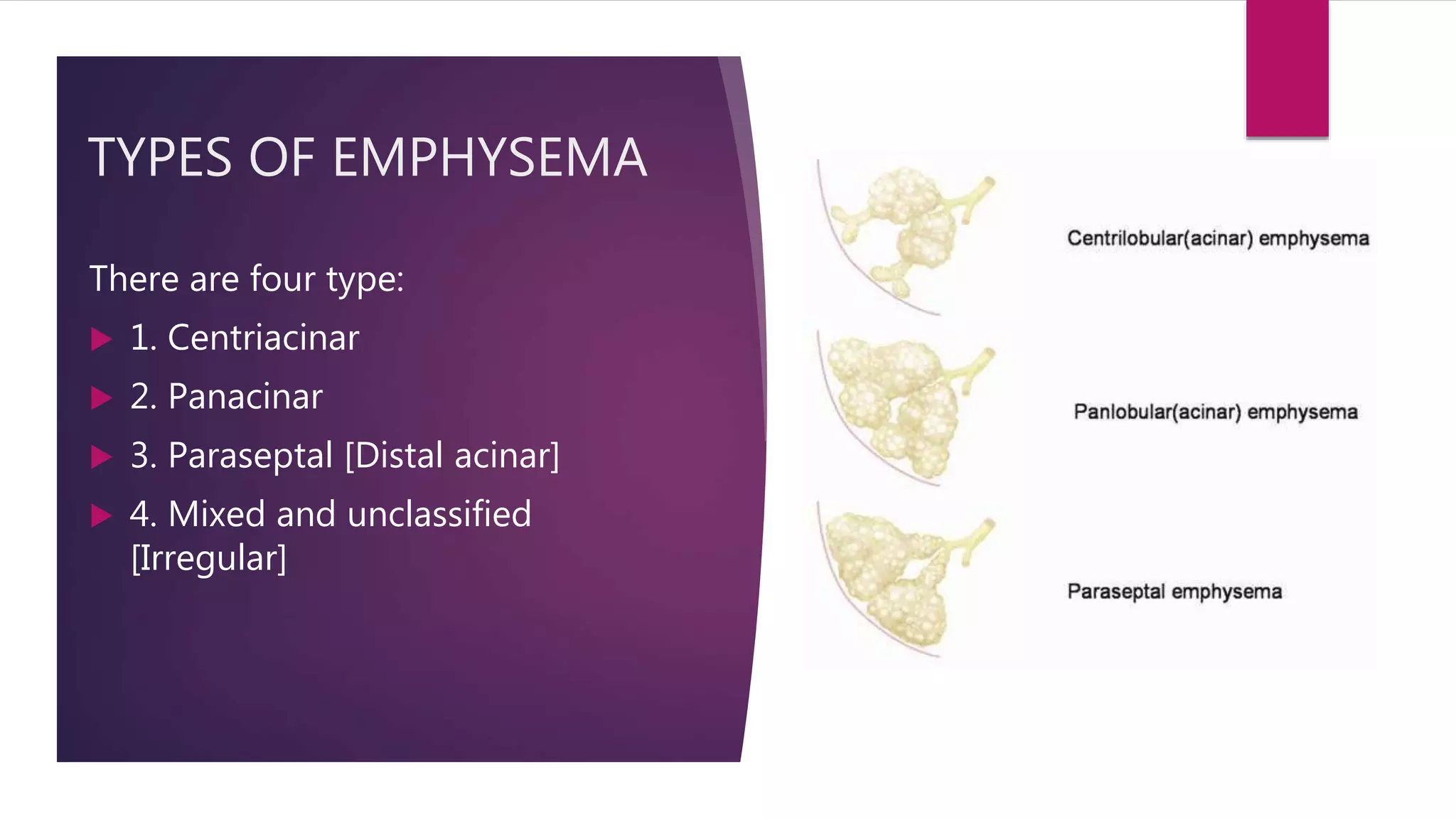 TYPES OF EMPHYSEMA

There are four type:

1. Centriacinar

2. Panacinar

3. Paraseptal [Distal acinar]

4. Mixed and unclassified [Irregular]

Centrilobular(acinar) emphysema

Panlobular(acinar) emphysema

Paraseptal emphysema